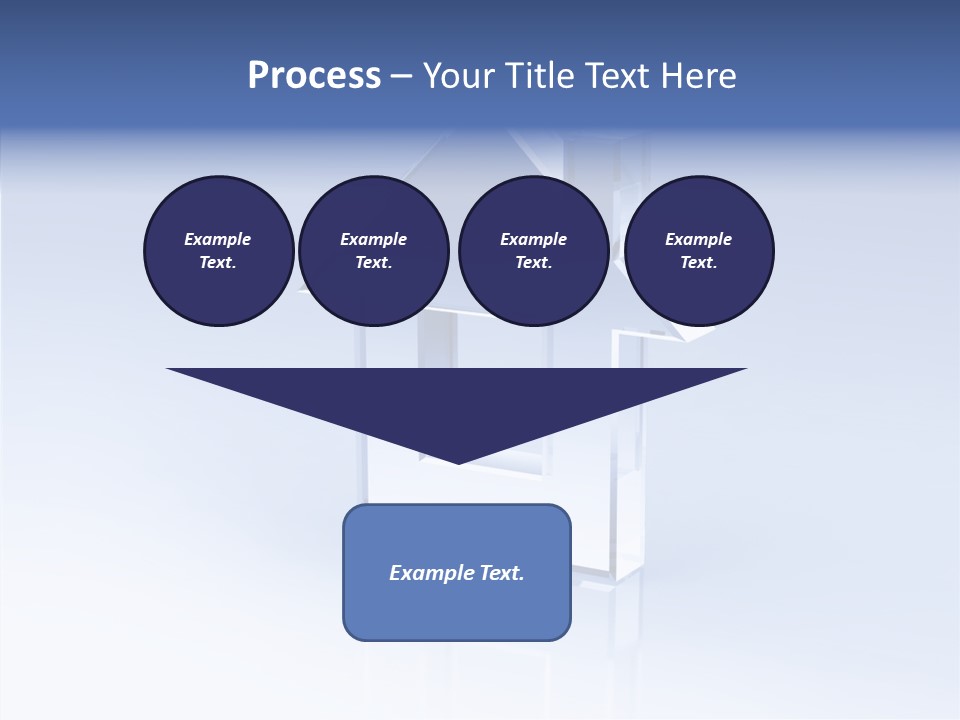 Process – Your Title Text Here

Example Text.

Example Text.

Example Text.

Example Text.

Example Text.